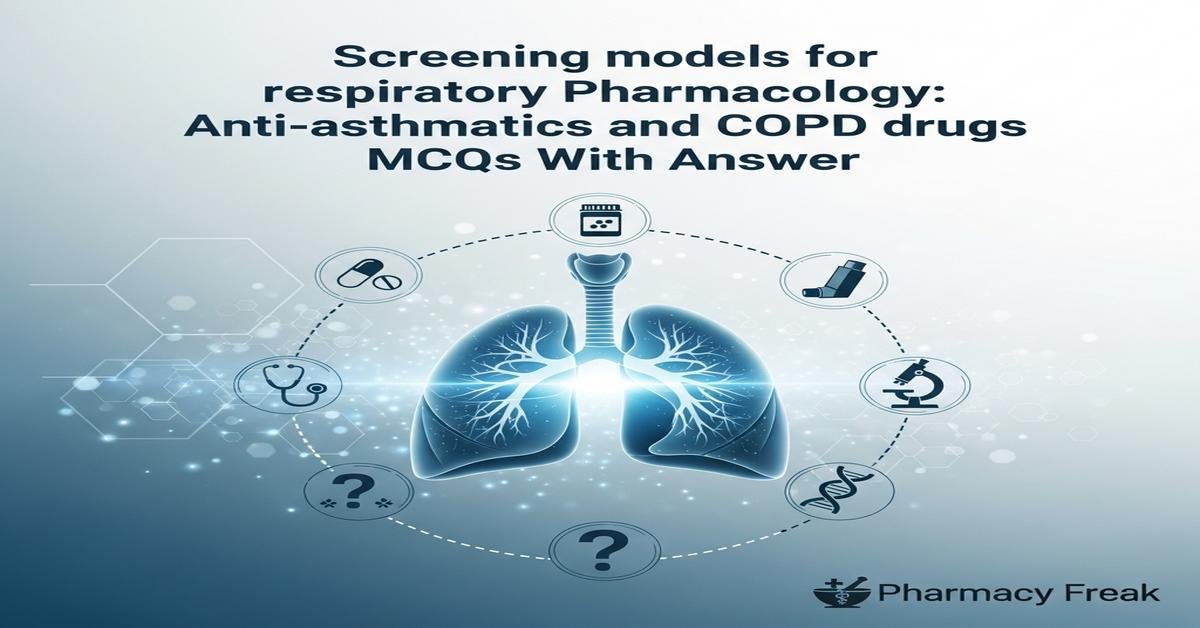 Screening models for respiratory Pharmacology: Anti-asthmatics and COPD drugs MCQs With Answer

?

?

Pharmacy Freak